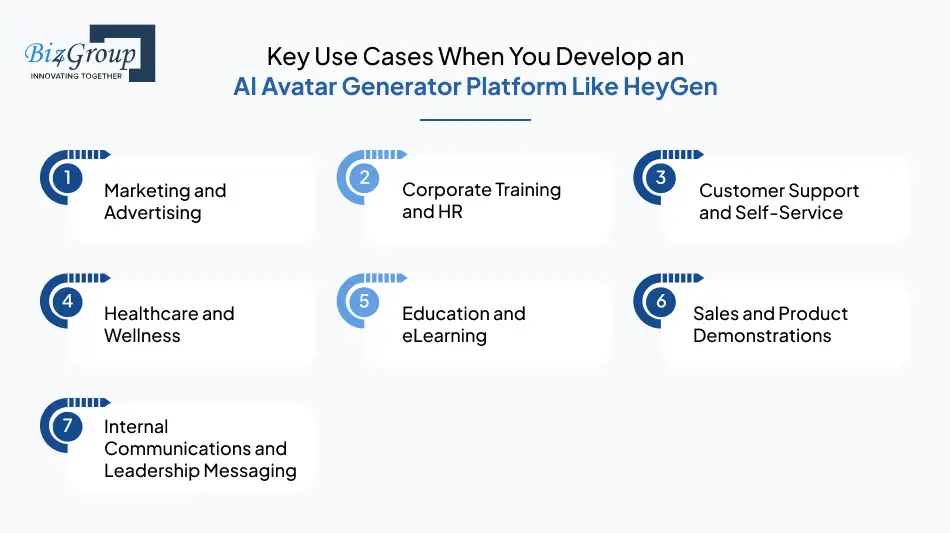 Biz4Group
INNOVATING TOGETHER

Key Use Cases When You Develop an
AI Avatar Generator Platform Like HeyGen

1 Marketing and Advertising

2 Corporate Training and HR

3 Customer Support and Self-Service

4 Healthcare and Wellness

5 Education and eLearning

6 Sales and Product Demonstrations

7 Internal Communications and Leadership Messaging